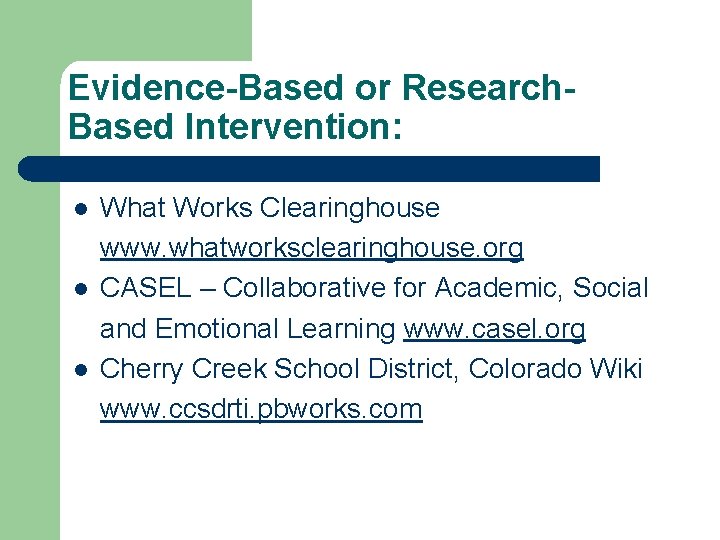 Evidence-Based or Research-Based Intervention:

- What Works Clearinghouse www.whatworksclearinghouse.org
- CASEL – Collaborative for Academic, Social and Emotional Learning www.casel.org
- Cherry Creek School District, Colorado Wiki www.ccsdrti.pbworks.com